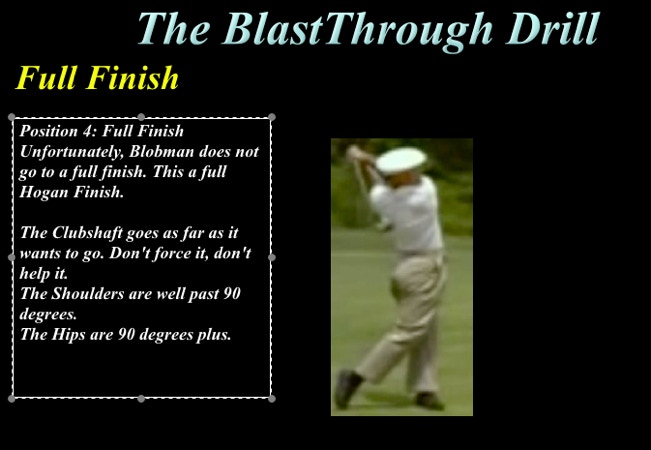 The BlastThrough Drill

Full Finish

Position 4: Full Finish
Unfortunately, Blobman does not go to a full finish. This a full Hogan Finish.

The Clubshaft goes as far as it wants to go. Don't force it, don't help it.
The Shoulders are well past 90 degrees.
The Hips are 90 degrees plus.